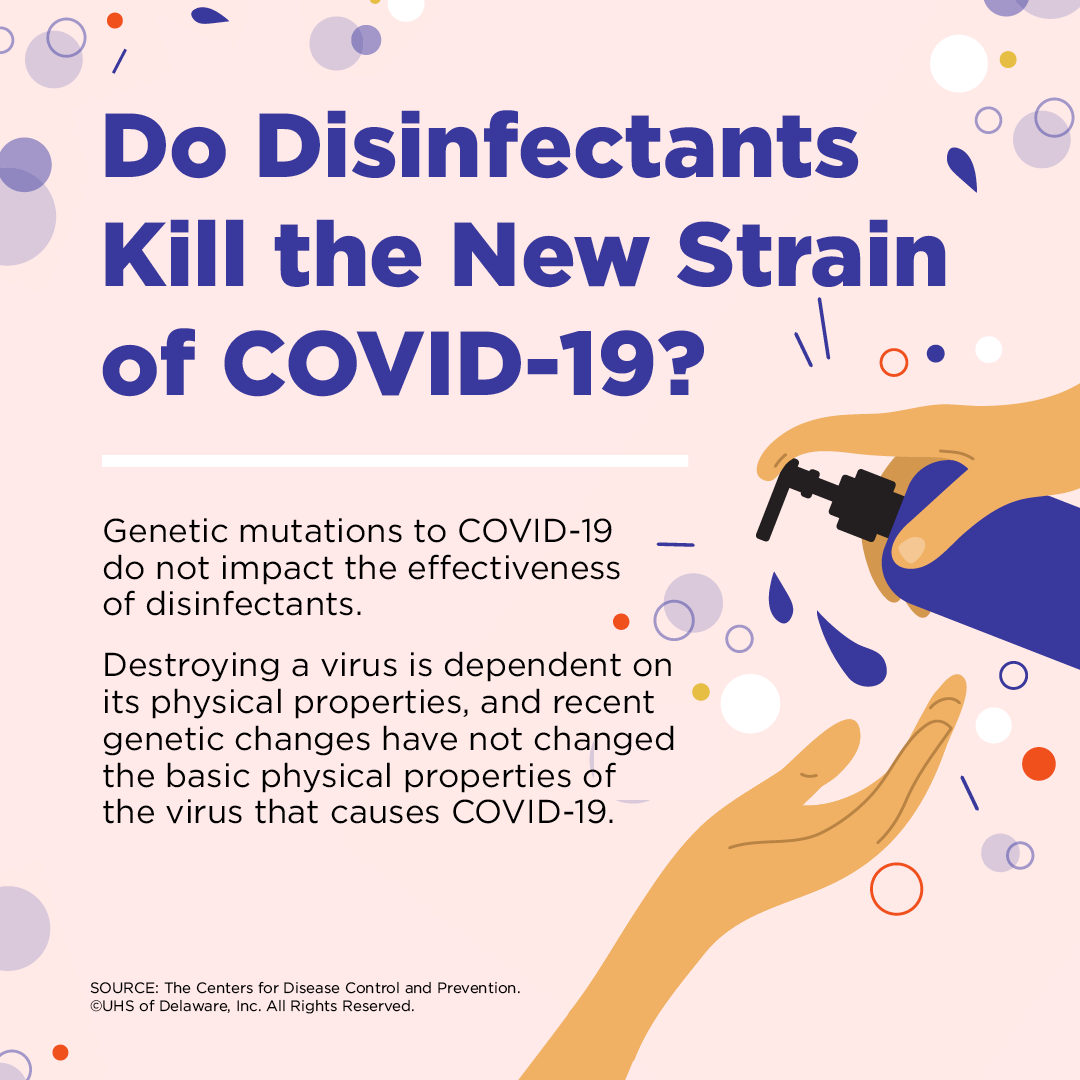 Do Disinfectants Kill the New Strain of COVID-19?

Genetic mutations to COVID-19 do not impact the effectiveness of disinfectants.

Destroying a virus is dependent on its physical properties, and recent genetic changes have not changed the basic physical properties of the virus that causes COVID-19.

SOURCE: The Centers for Disease Control and Prevention.
©UHS of Delaware, Inc. All Rights Reserved.